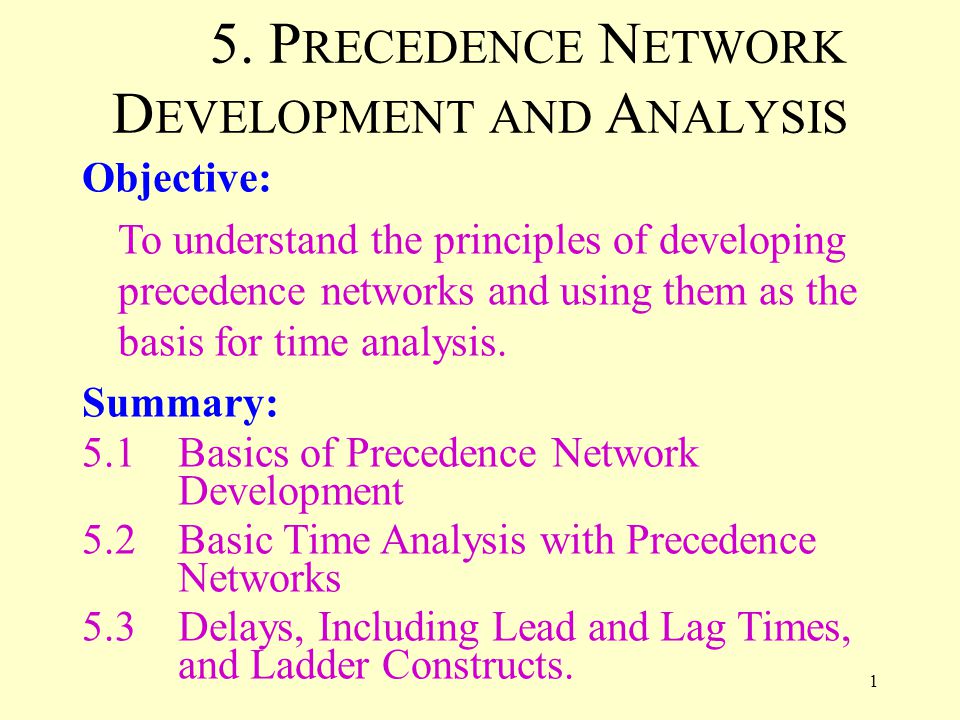 5. PRECEDENCE NETWORK DEVELOPMENT AND ANALYSIS

Objective:

To understand the principles of developing precedence networks and using them as the basis for time analysis.

Summary:

5.1 Basics of Precedence Network Development

5.2 Basic Time Analysis with Precedence Networks

5.3 Delays, Including Lead and Lag Times, and Ladder Constructs.

1